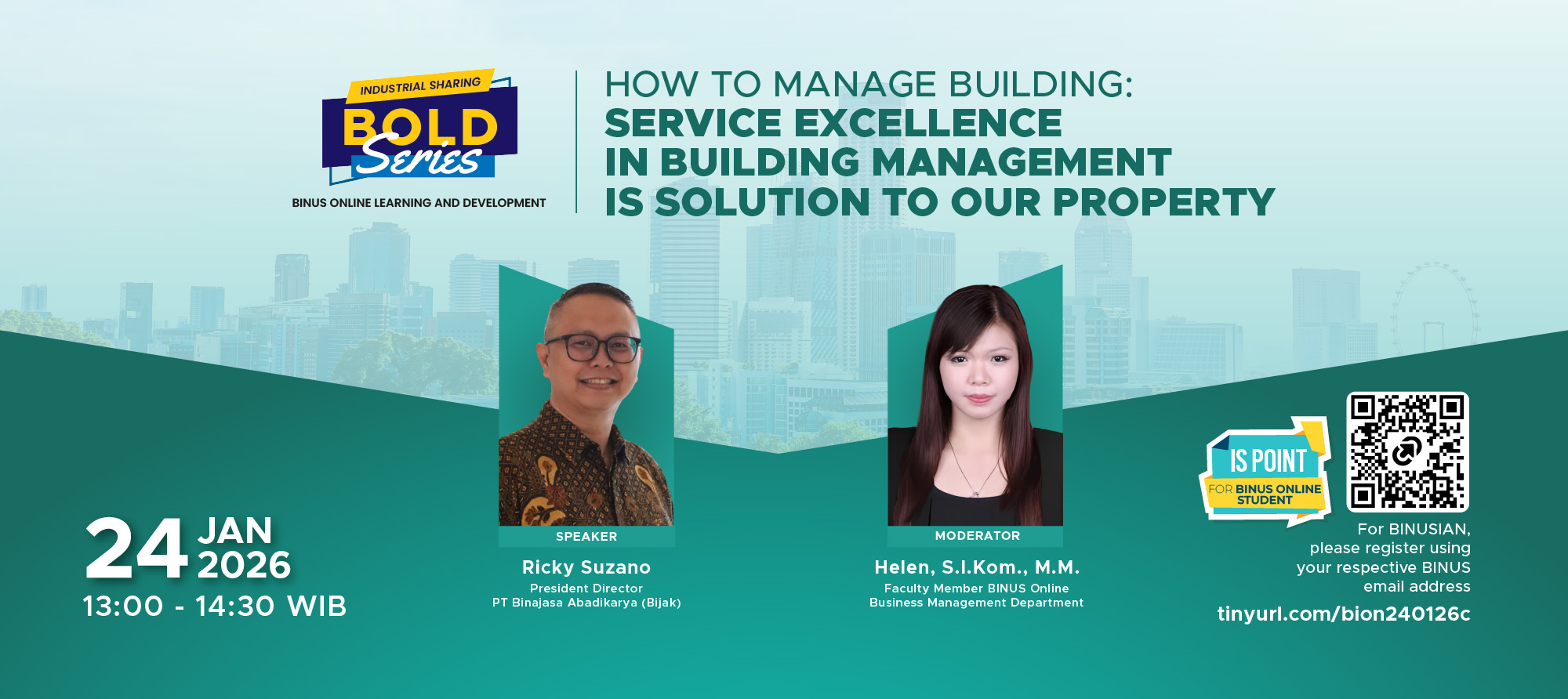 INDUSTRIAL SHARING
BOLD
Series
BINUS ONLINE LEARNING AND DEVELOPMENT

HOW TO MANAGE BUILDING:
SERVICE EXCELLENCE
IN BUILDING MANAGEMENT
IS SOLUTION TO OUR PROPERTY

24 JAN 2026
13:00 - 14:30 WIB

SPEAKER
Ricky Suzano
President Director
PT Binajasa Abadikarya (Bijak)

MODERATOR
Helen, S.I.Kom., M.M.
Faculty Member BINUS Online
Business Management Department

IS POINT
FOR BINUS ONLINE STUDENT

For BINUSIAN,
please register using
your respective BINUS
email address
tinyurl.com/bion240126c